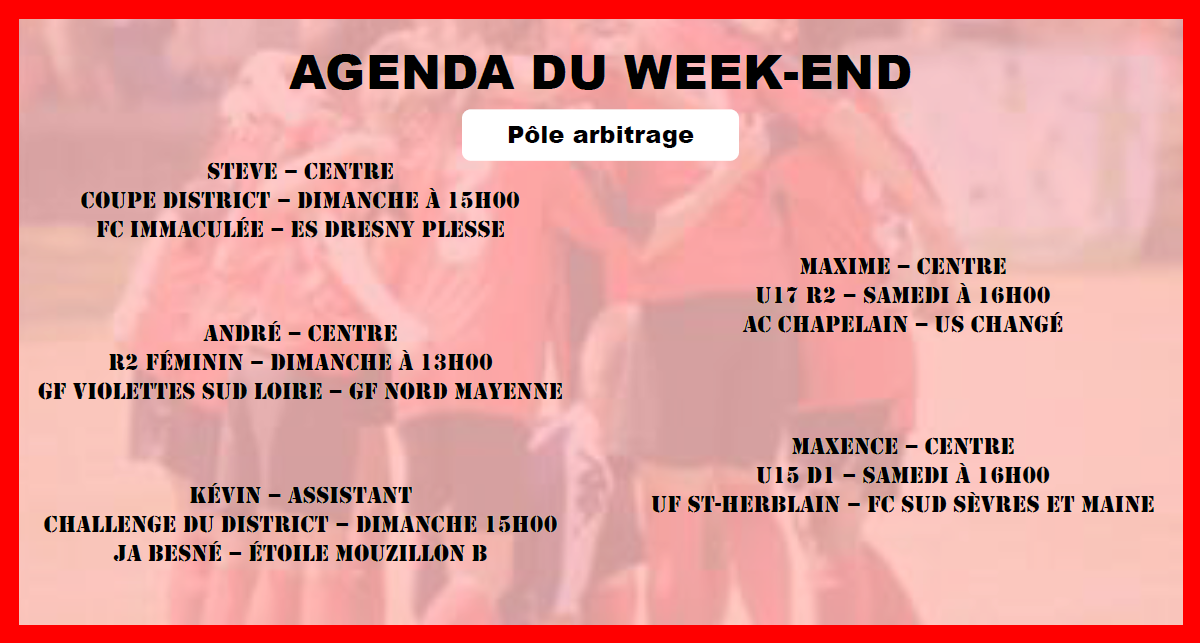 AGENDA DU WEEK-END

Pôle arbitrage

STEVE – CENTRE
COUPE DISTRICT – DIMANCHE À 15H00
FC IMMACULÉE – ES DRESNY PLESSE

ANDRÉ – CENTRE
R2 FÉMININ – DIMANCHE À 13H00
GF VIOLETTES SUD LOIRE – GF NORD MAYENNE

KÉVIN – ASSISTANT
CHALLENGE DU DISTRICT – DIMANCHE 15H00
JA BESNÉ – ÉTOILE MOUZILLON B

MAXIME – CENTRE
U17 R2 – SAMEDI À 16H00
AC CHAPELAIN – US CHANGÉ

MAXENCE – CENTRE
U15 D1 – SAMEDI À 16H00
UF ST-HERBLAIN – FC SUD SÈVRES ET MAINE